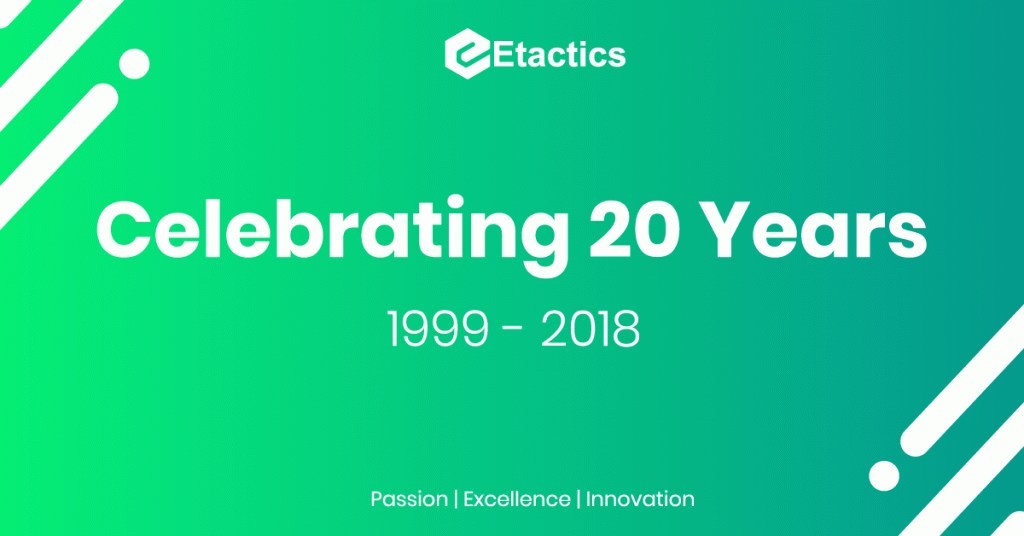 Etactics

Celebrating 20 Years

1999 - 2018

Passion | Excellence | Innovation